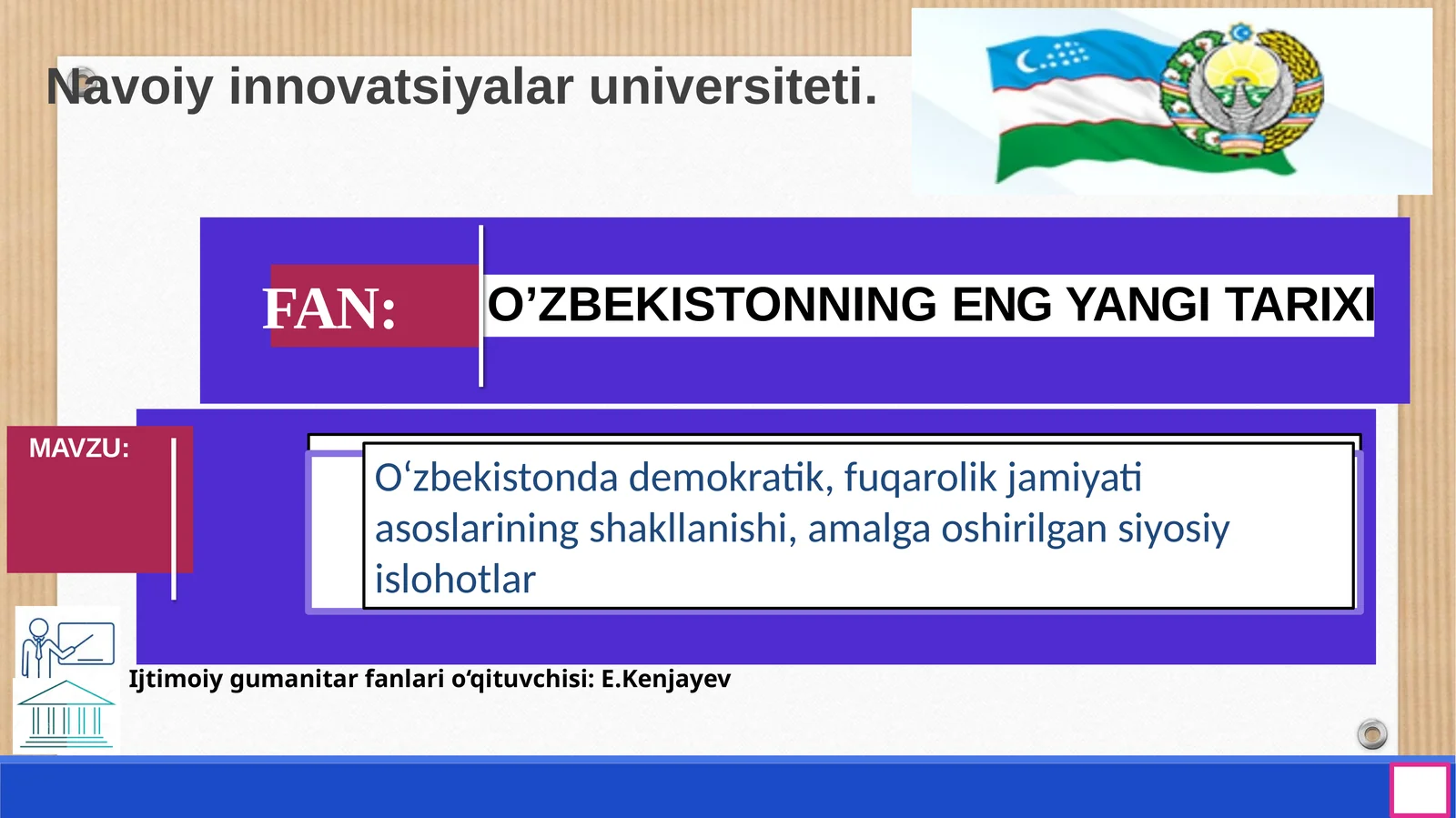 Navoiy innovatsiyalar universiteti.

FAN: O’ZBEKISTONNING ENG YANGI TARIXI

MAVZU:

O‘zbekistonda demokratik, fuqarolik jamiyati asoslarining shakllanishi, amalga oshirilgan siyosiy islohotlar

Ijtimoiy gumanitar fanlari o‘qituvchisi: E.Kenjayev